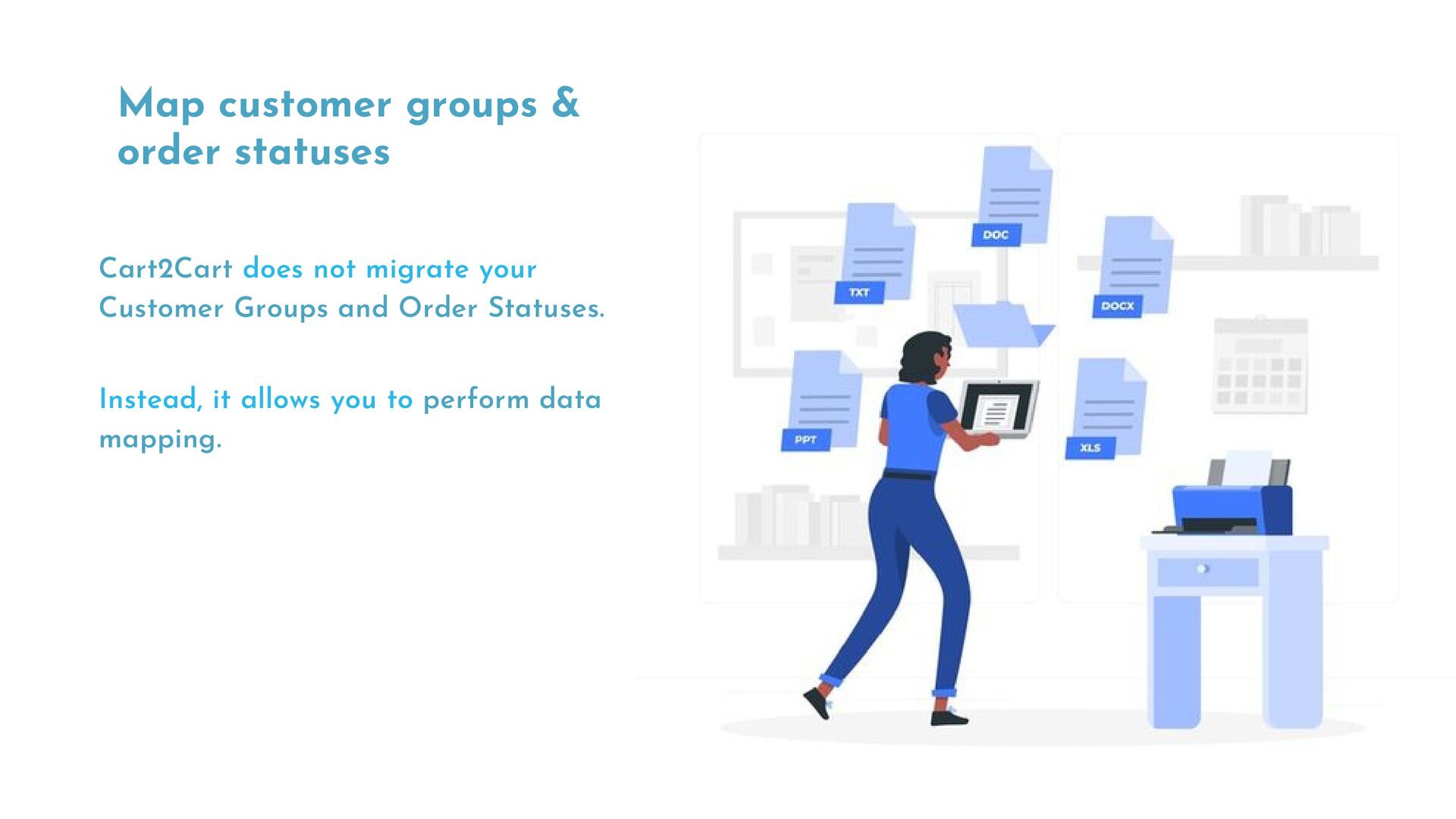 Map customer groups & order statuses

Cart2Cart does not migrate your Customer Groups and Order Statuses.

Instead, it allows you to perform data mapping.

DOC

TXT

DOCX

PPT

XLS